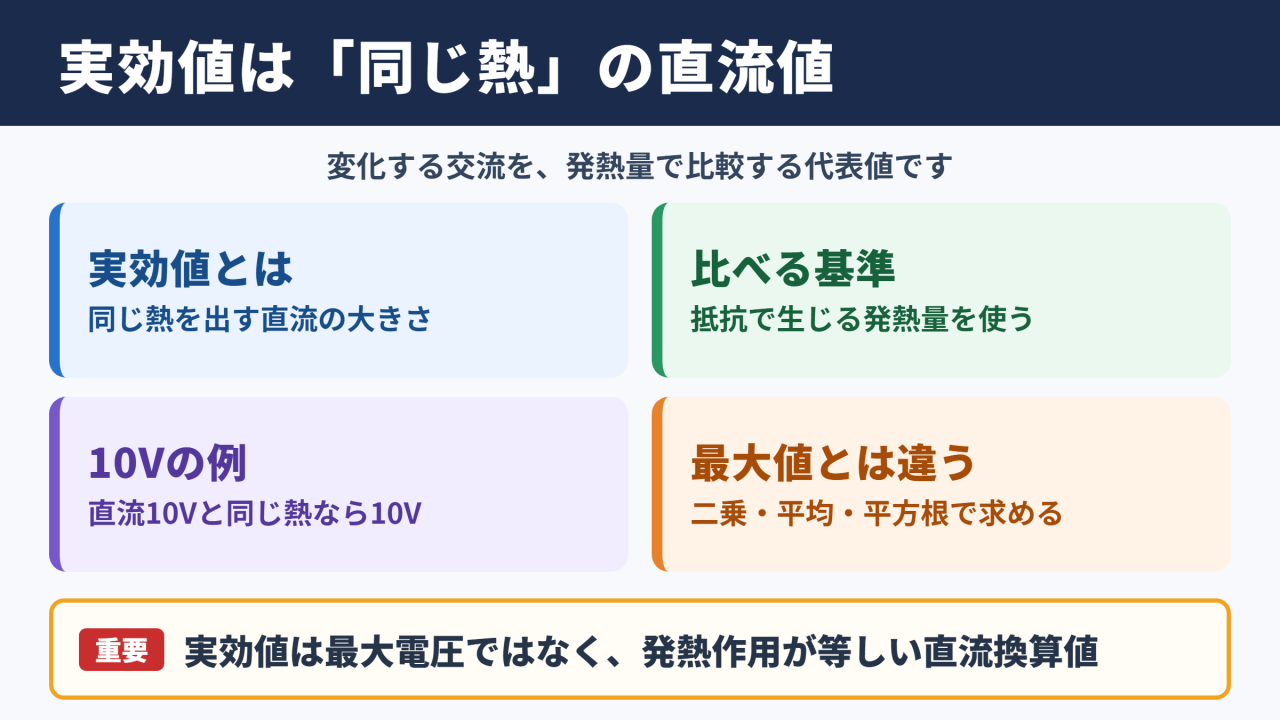 実効値は「同じ熱」の直流値

変化する交流を、発熱量で比較する代表値です

実効値とは
同じ熱を出す直流の大きさ

比べる基準
抵抗で生じる発熱量を使う

10Vの例
直流10Vと同じ熱なら10V

最大値とは違う
二乗・平均・平方根で求める

重要 実効値は最大電圧ではなく、発熱作用が等しい直流換算値